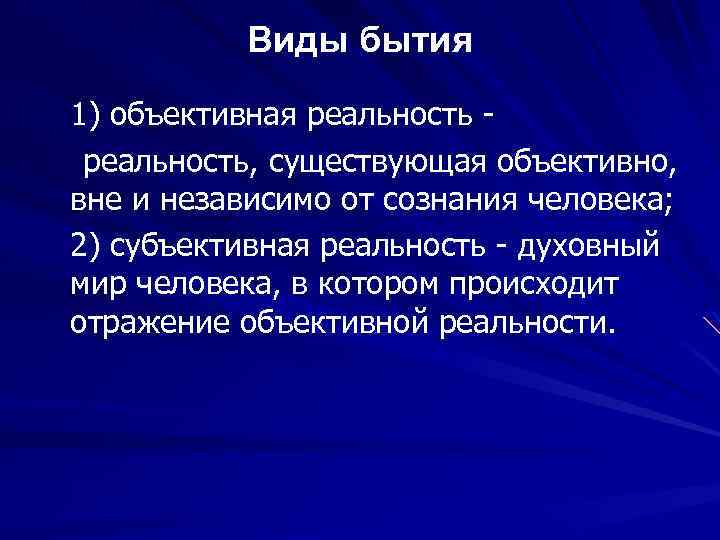 Виды бытия

1) объективная реальность -
реальность, существующая объективно, вне и независимо от сознания человека;

2) субъективная реальность - духовный мир человека, в котором происходит отражение объективной реальности.